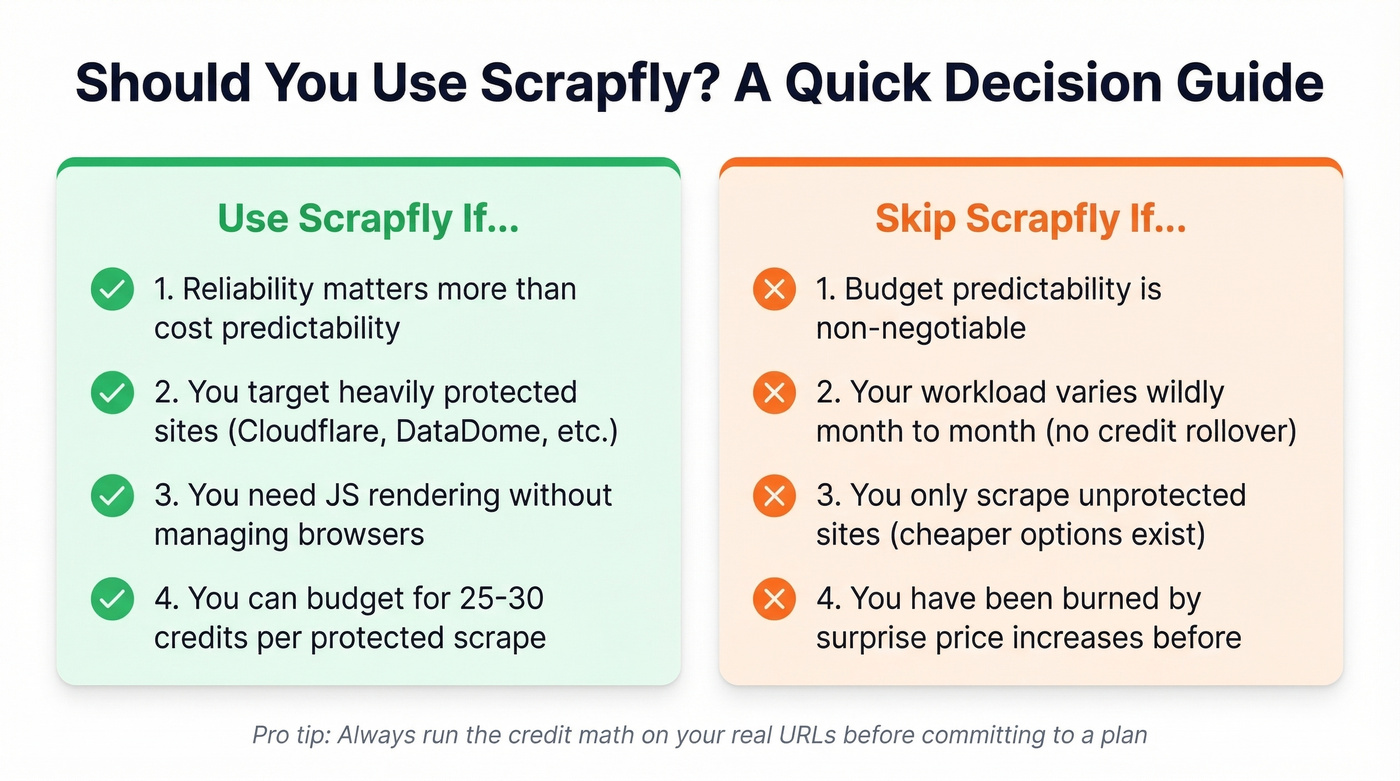 Should You Use Scrapfly? A Quick Decision Guide

Use Scrapfly If...

1. Reliability matters more than cost predictability

2. You target heavily protected sites (Cloudflare, DataDome, etc.)

3. You need JS rendering without managing browsers

4. You can budget for 25-30 credits per protected scrape

Skip Scrapfly If...

1. Budget predictability is non-negotiable

2. Your workload varies wildly month to month (no credit rollover)

3. You only scrape unprotected sites (cheaper options exist)

4. You have been burned by surprise price increases before

Pro tip: Always run the credit math on your real URLs before committing to a plan